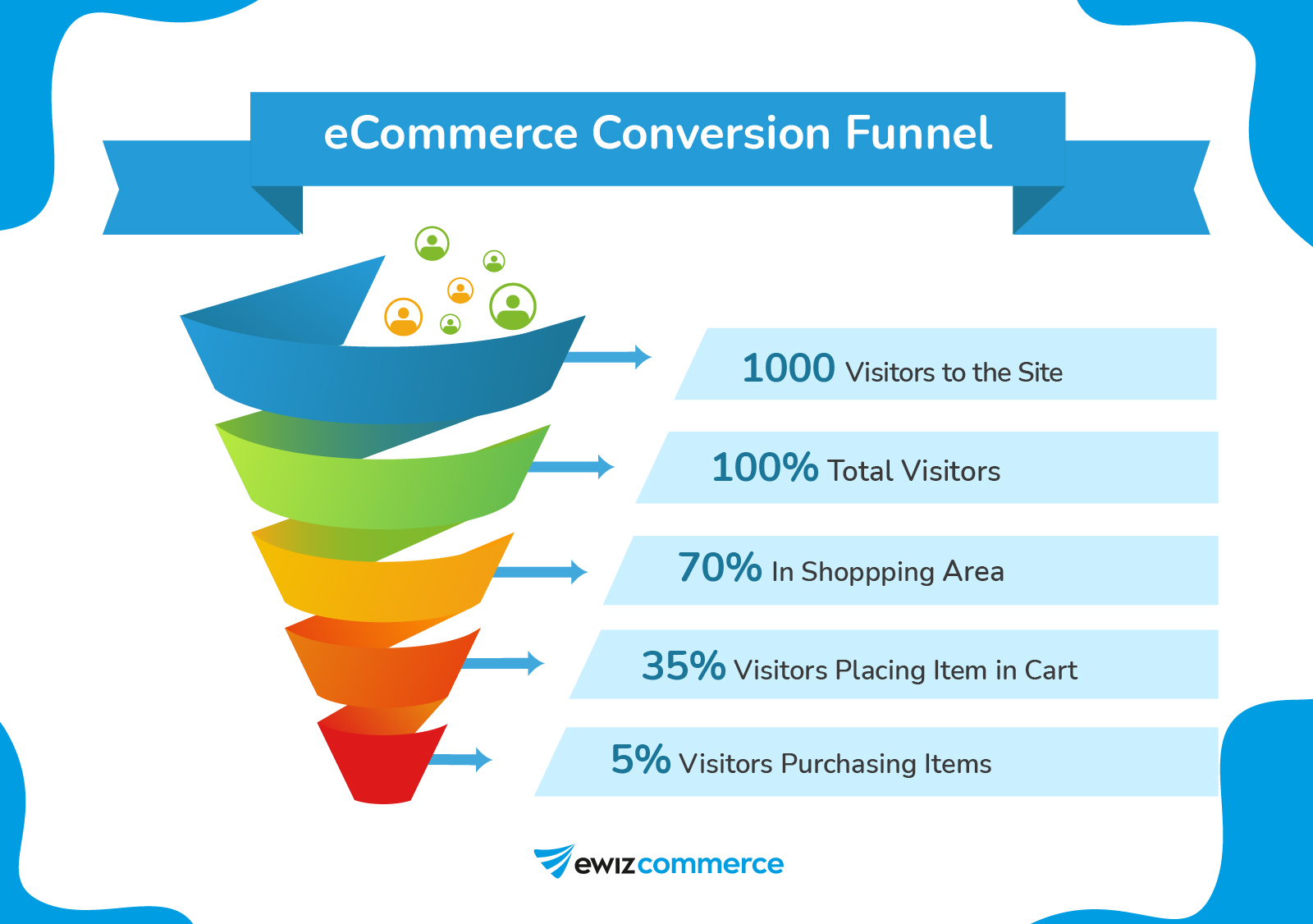 eCommerce Conversion Funnel

1000 Visitors to the Site

100% Total Visitors

70% In Shoppping Area

35% Visitors Placing Item in Cart

5% Visitors Purchasing Items

ewizcommerce